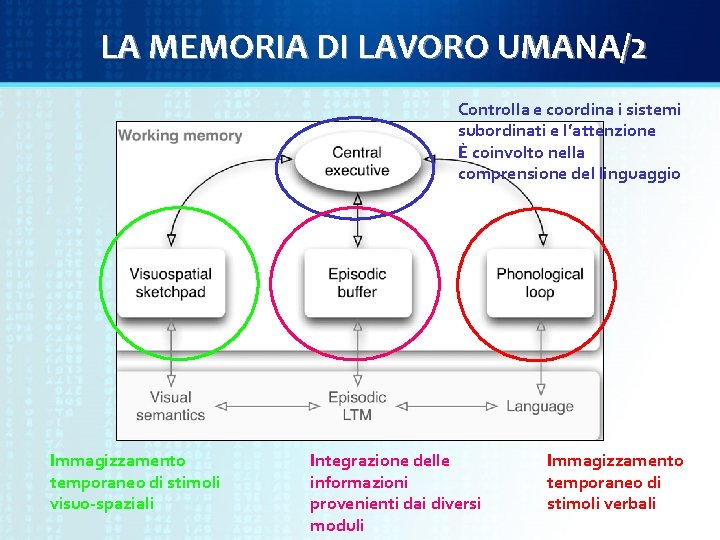 LA MEMORIA DI LAVORO UMANA/2

Controlla e coordina i sistemi subordinati e l'attenzione
È coinvolto nella comprensione del linguaggio

Working memory

Central executive

Visuospatial sketchpad

Episodic buffer

Phonological loop

Visual semantics

Episodic LTM

Language

Immagizzamento temporaneo di stimoli visuo-spaziali

Integrazione delle informazioni provenienti dai diversi moduli

Immagizzamento temporaneo di stimoli verbali